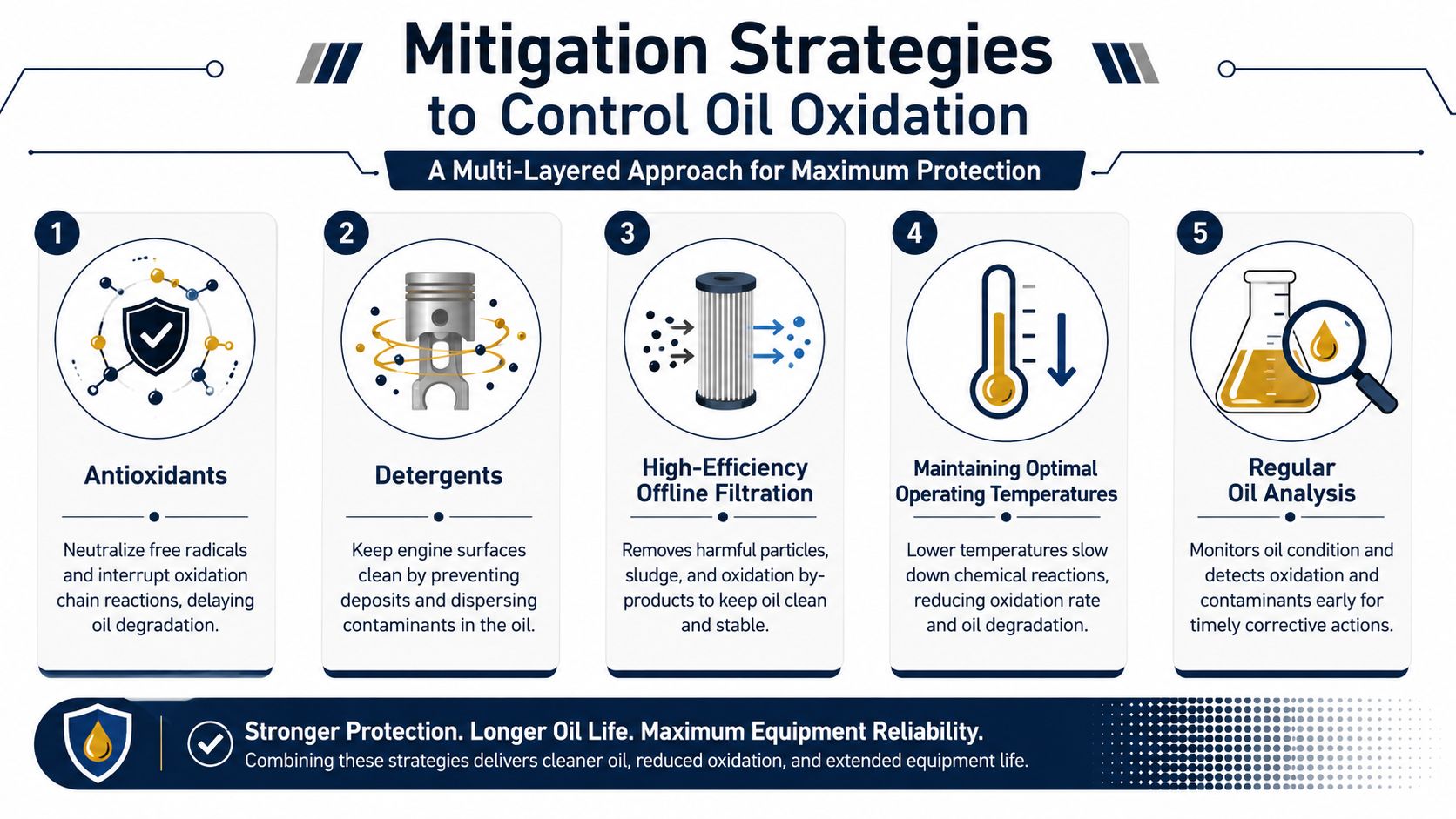 Mitigation Strategies to Control Oil Oxidation

A Multi-Layered Approach for Maximum Protection

1

Antioxidants

Neutralize free radicals and interrupt oxidation chain reactions, delaying oil degradation.

2

Detergents

Keep engine surfaces clean by preventing deposits and dispersing contaminants in the oil.

3

High-Efficiency Offline Filtration

Removes harmful particles, sludge, and oxidation by-products to keep oil clean and stable.

4

Maintaining Optimal Operating Temperatures

Lower temperatures slow down chemical reactions, reducing oxidation rate and oil degradation.

5

Regular Oil Analysis

Monitors oil condition and detects oxidation and contaminants early for timely corrective actions.

Stronger Protection. Longer Oil Life. Maximum Equipment Reliability.

Combining these strategies delivers cleaner oil, reduced oxidation, and extended equipment life.